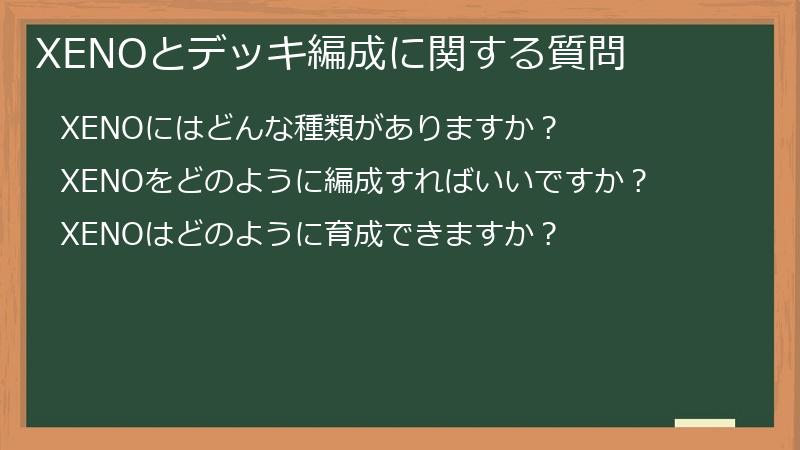 XENOとデッキ編成に関する質問

XENOにはどんな種類がありますか？

XENOをどのように編成すればいいですか？

XENOはどのように育成できますか？